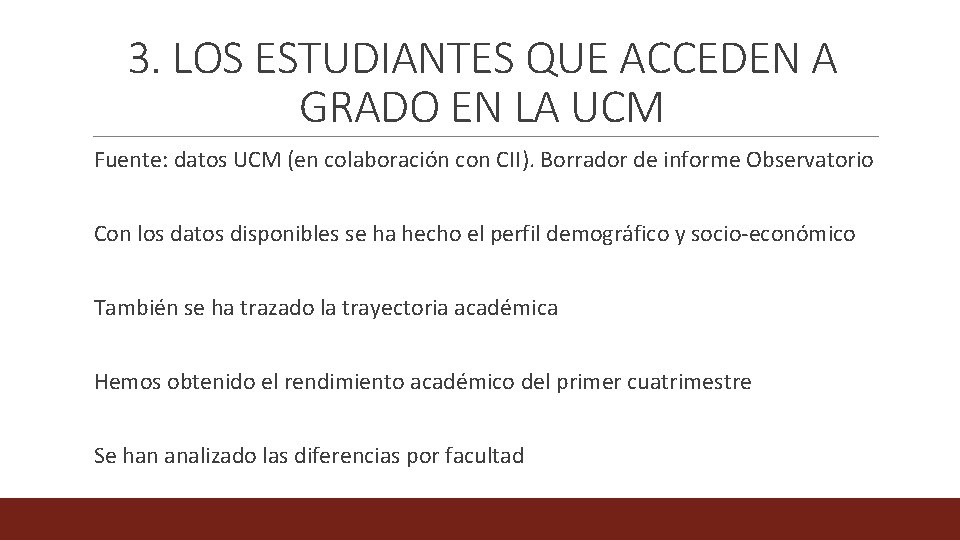 3. LOS ESTUDIANTES QUE ACCEDEN A GRADO EN LA UCM

Fuente: datos UCM (en colaboración con CII). Borrador de informe Observatorio

Con los datos disponibles se ha hecho el perfil demográfico y socio-económico

También se ha trazado la trayectoria académica

Hemos obtenido el rendimiento académico del primer cuatrimestre

Se han analizado las diferencias por facultad